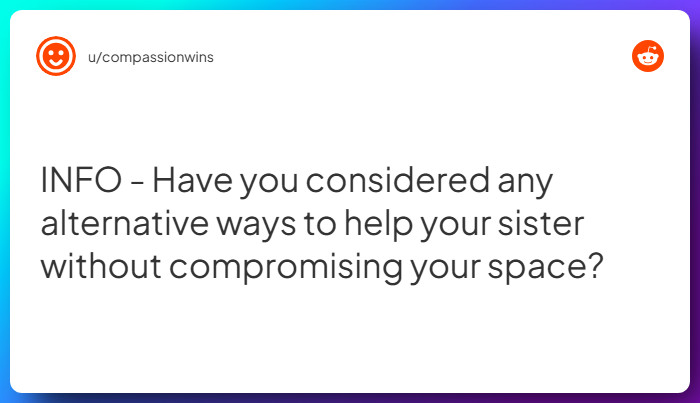 u/compassionwins

INFO - Have you considered any alternative ways to help your sister without compromising your space?